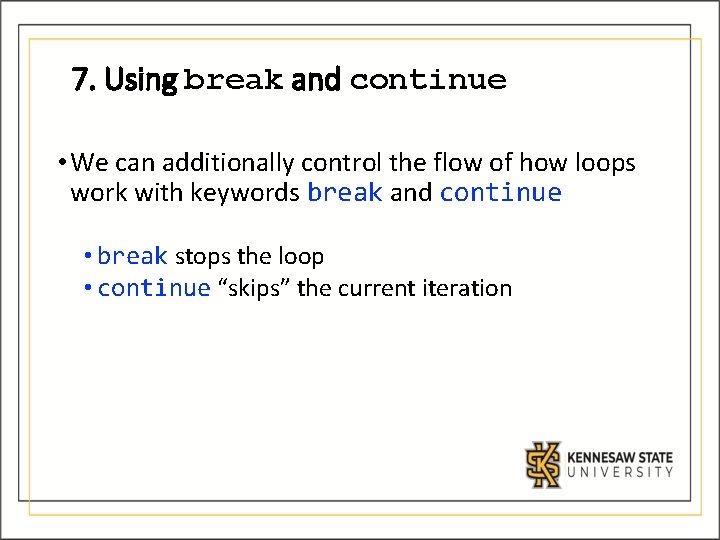 7. Using break and continue

• We can additionally control the flow of how loops work with keywords break and continue

• break stops the loop
• continue “skips” the current iteration

KENNESAW STATE UNIVERSITY